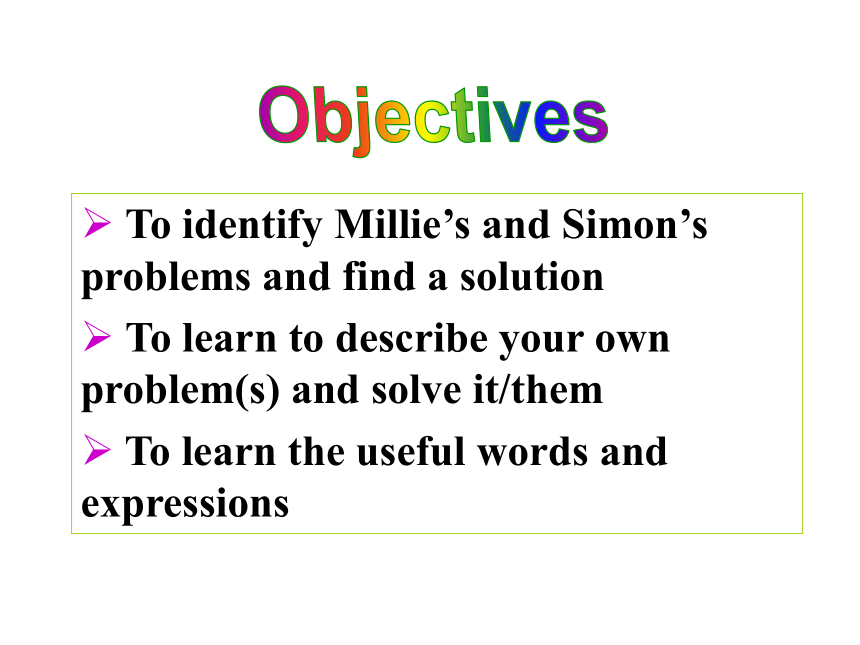 Objectives

➢ To identify Millie’s and Simon’s problems and find a solution

➢ To learn to describe your own problem(s) and solve it/them

➢ To learn the useful words and expressions